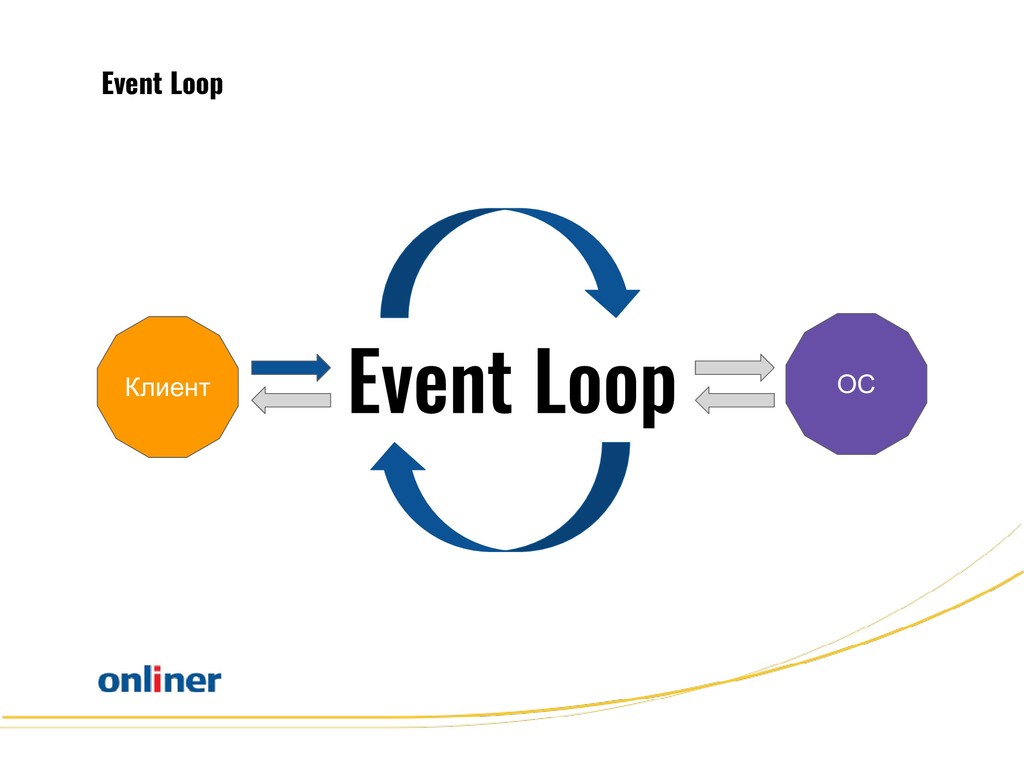 Event Loop

Клиент

Event Loop

ОС

onliner